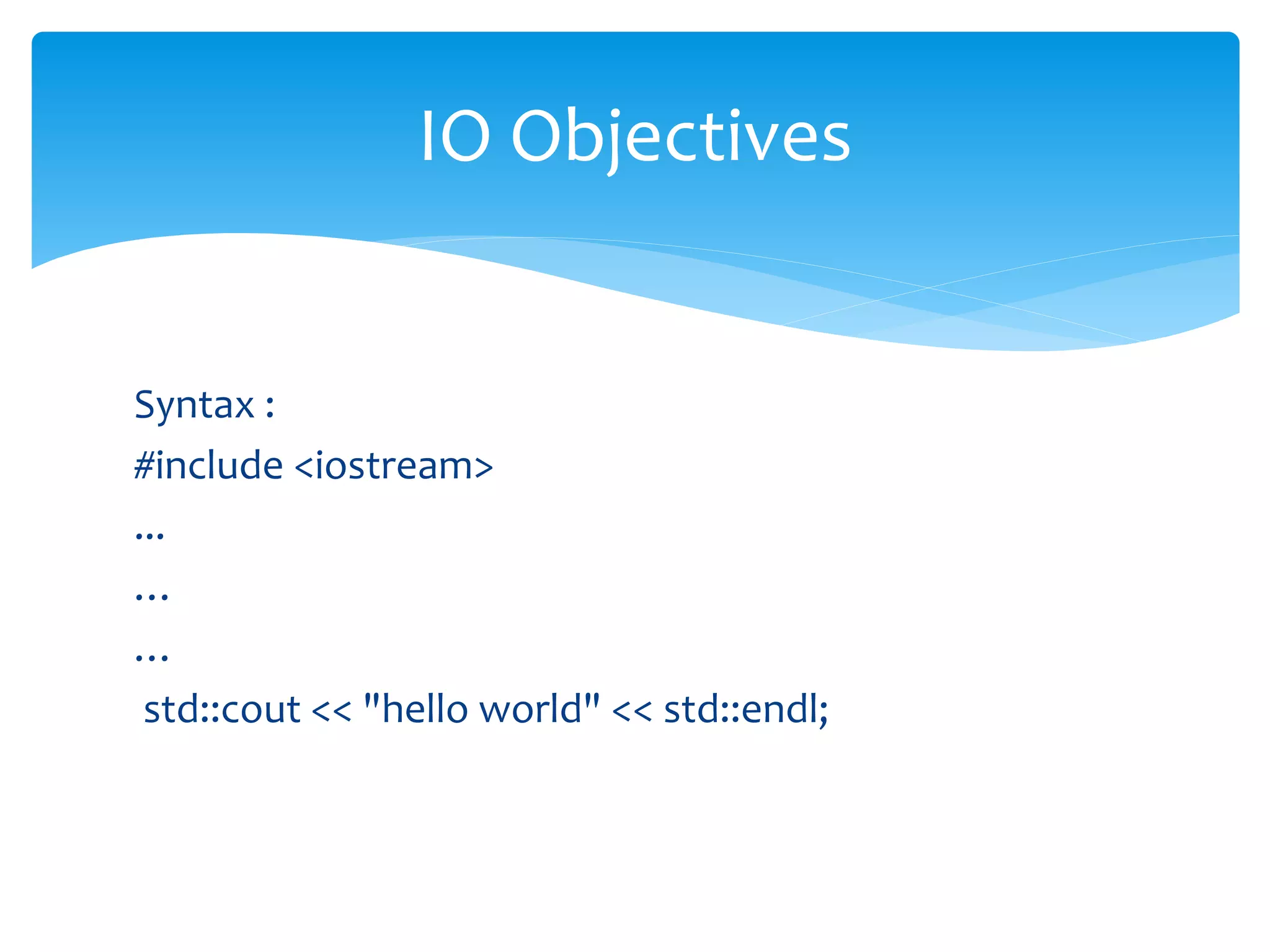 IO Objectives

Syntax :
#include <iostream>
...
…
…
std::cout << "hello world" << std::endl;